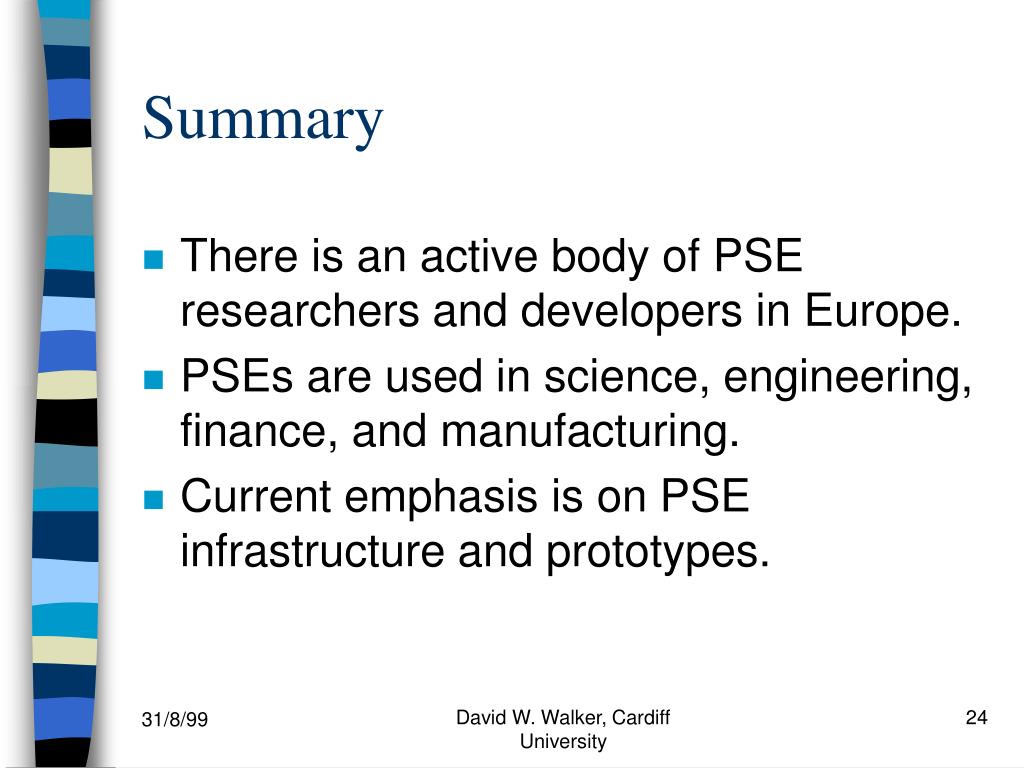 Summary

There is an active body of PSE researchers and developers in Europe.

PSEs are used in science, engineering, finance, and manufacturing.

Current emphasis is on PSE infrastructure and prototypes.

31/8/99

David W. Walker, Cardiff University

24